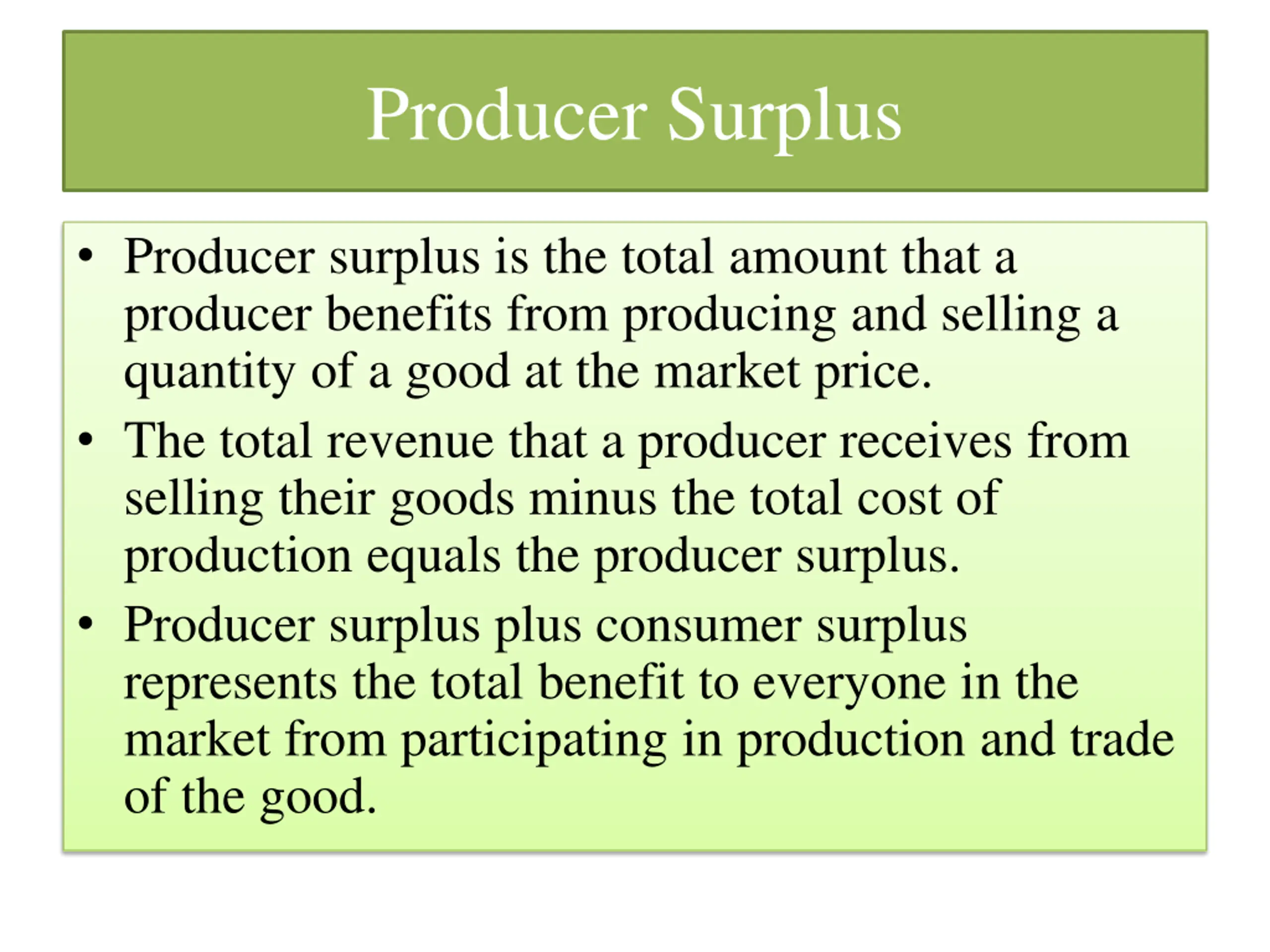 Producer Surplus

• Producer surplus is the total amount that a producer benefits from producing and selling a quantity of a good at the market price.
• The total revenue that a producer receives from selling their goods minus the total cost of production equals the producer surplus.
• Producer surplus plus consumer surplus represents the total benefit to everyone in the market from participating in production and trade of the good.